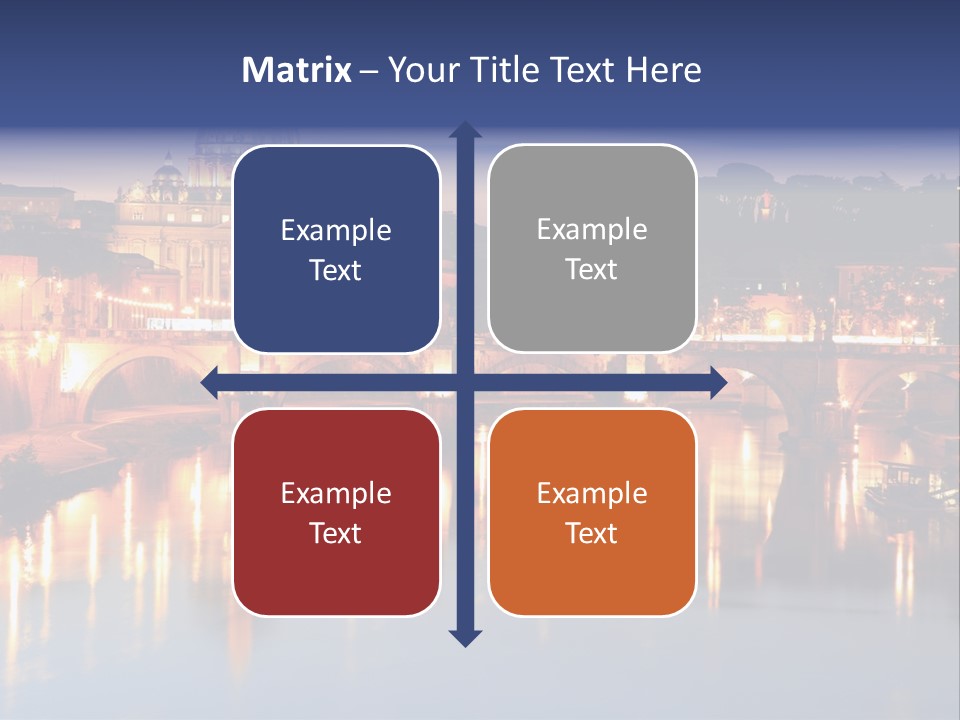 Matrix – Your Title Text Here

Example Text

Example Text

Example Text

Example Text